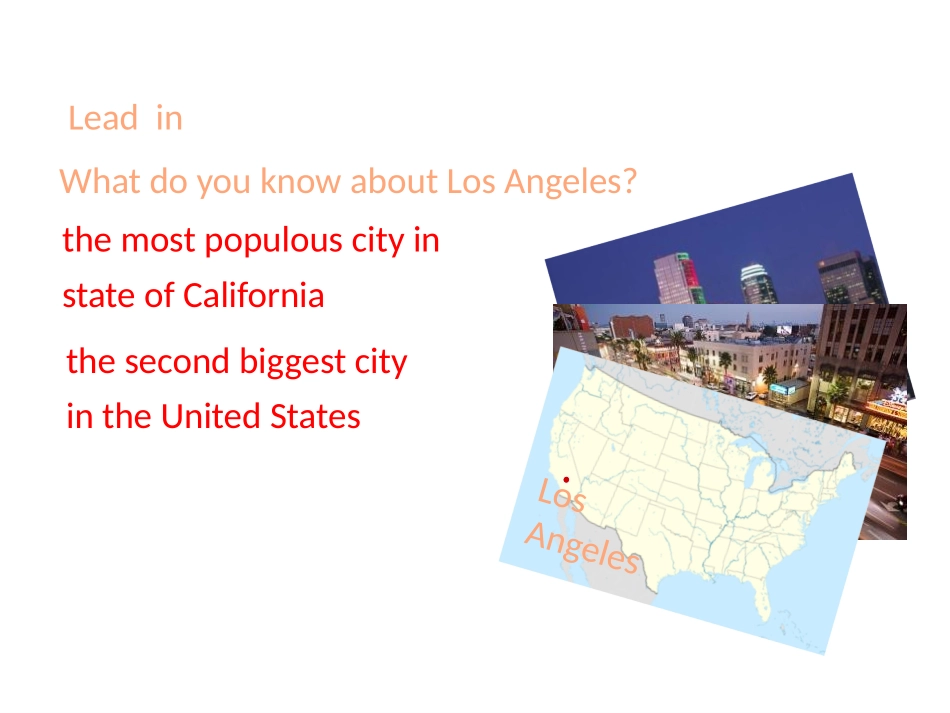 Lead in

What do you know about Los Angeles?

the most populous city in state of California

the second biggest city in the United States

Los Angeles